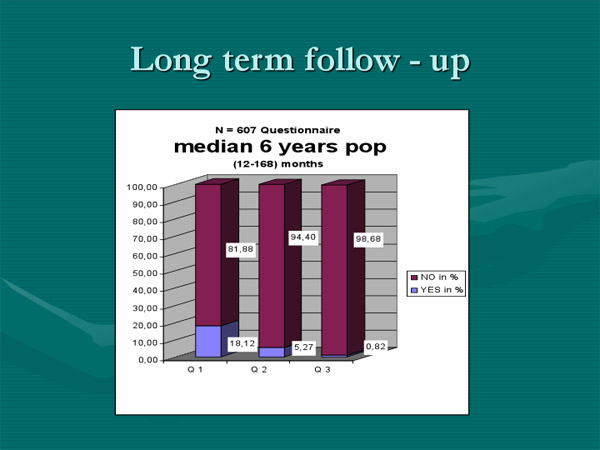 Long term follow - up

N = 607 Questionnaire
median 6 years pop
(12-168) months

100,00
90,00
80,00
70,00
60,00
50,00
40,00
30,00
20,00
10,00
0,00

81,88
94,40
98,68
18,12
5,27
0,82

Q 1
Q 2
Q 3

NO in %
YES in %